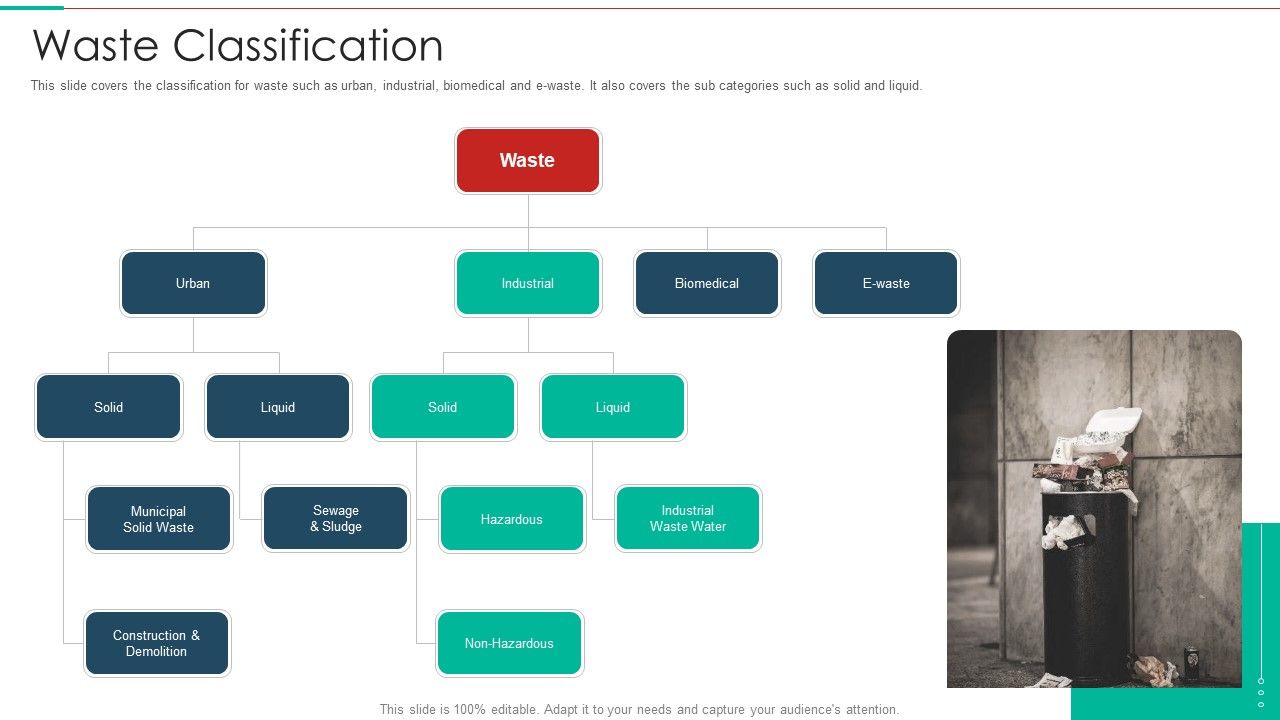 Waste Classification

This slide covers the classification for waste such as urban, industrial, biomedical and e-waste. It also covers the sub categories such as solid and liquid.

Waste

Urban

Industrial

Biomedical

E-waste

Solid

Liquid

Solid

Liquid

Municipal Solid Waste

Sewage & Sludge

Hazardous

Industrial Waste Water

Construction & Demolition

Non-Hazardous

This slide is 100% editable. Adapt it to your needs and capture your audience's attention.